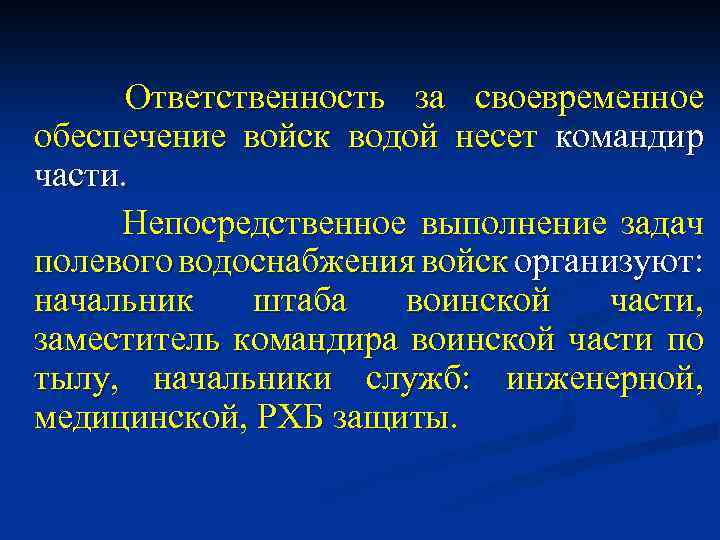 Ответственность за своевременное обеспечение войск водой несет командир части.

Непосредственное выполнение задач полевого водоснабжения войск организуют: начальник штаба воинской части, заместитель командира воинской части по тылу, начальники служб: инженерной, медицинской, РХБ защиты.